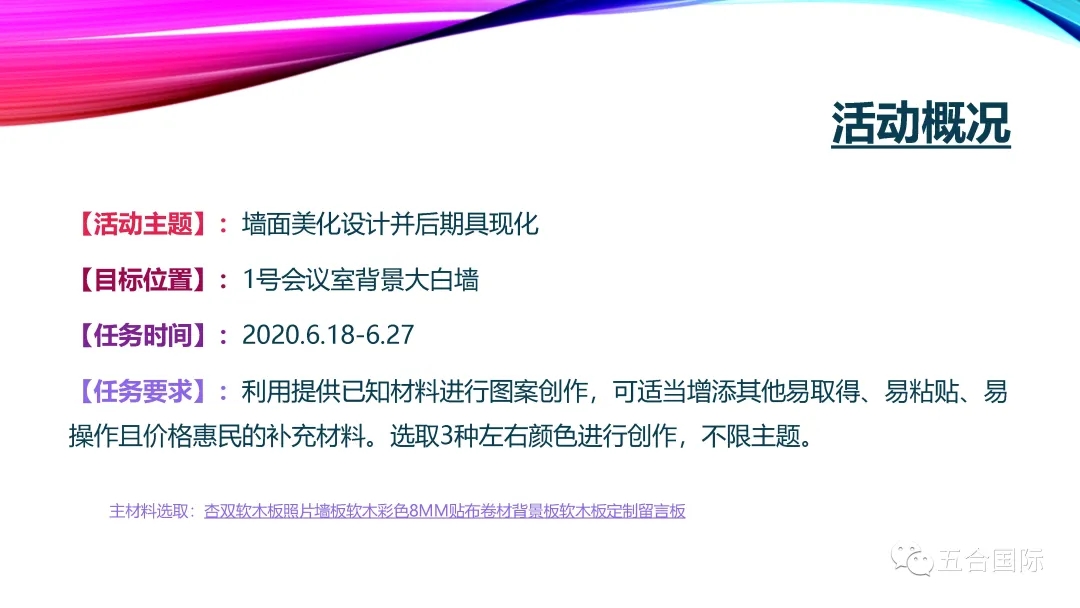 活动概况

【活动主题】：墙面美化设计并后期具现化

【目标位置】：1号会议室背景大白墙

【任务时间】：2020.6.18-6.27

【任务要求】：利用提供已知材料进行图案创作，可适当增添其他易取得、易粘贴、易操作且价格惠民的补充材料。选取3种左右颜色进行创作，不限主题。

主材料选取：杏双软木板照片墙板软木彩色8MM贴布卷材背景板软木板定制留言板

五合国际